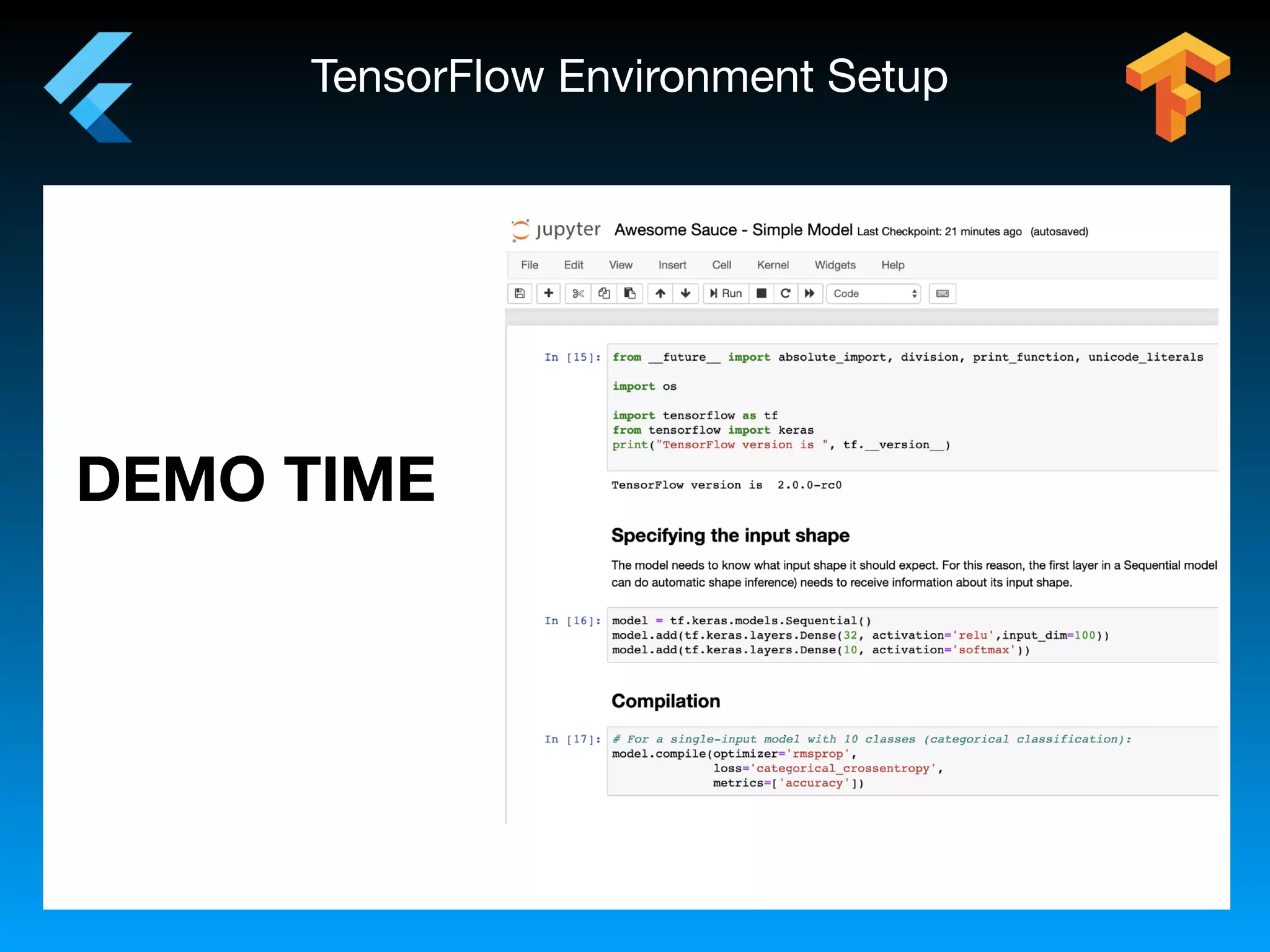 TensorFlow Environment Setup

DEMO TIME

jupyter Awesome Sauce - Simple Model Last Checkpoint: 21 minutes ago (autosaved)

File Edit View Insert Cell Kernel Widgets Help

Run Code

In [15]: from __future__ import absolute_import, division, print_function, unicode_literals

import os

import tensorflow as tf
from tensorflow import keras
print("TensorFlow version is ", tf.__version__)

TensorFlow version is 2.0.0-rc0

Specifying the input shape

The model needs to know what input shape it should expect. For this reason, the first layer in a Sequential model can do automatic shape inference) needs to receive information about its input shape.

In [16]: model = tf.keras.models.Sequential()
model.add(tf.keras.layers.Dense(32, activation='relu',input_dim=100))
model.add(tf.keras.layers.Dense(10, activation='softmax'))

Compilation

In [17]: # For a single-input model with 10 classes (categorical classification):
model.compile(optimizer='rmsprop',
loss='categorical_crossentropy',
metrics=['accuracy'])